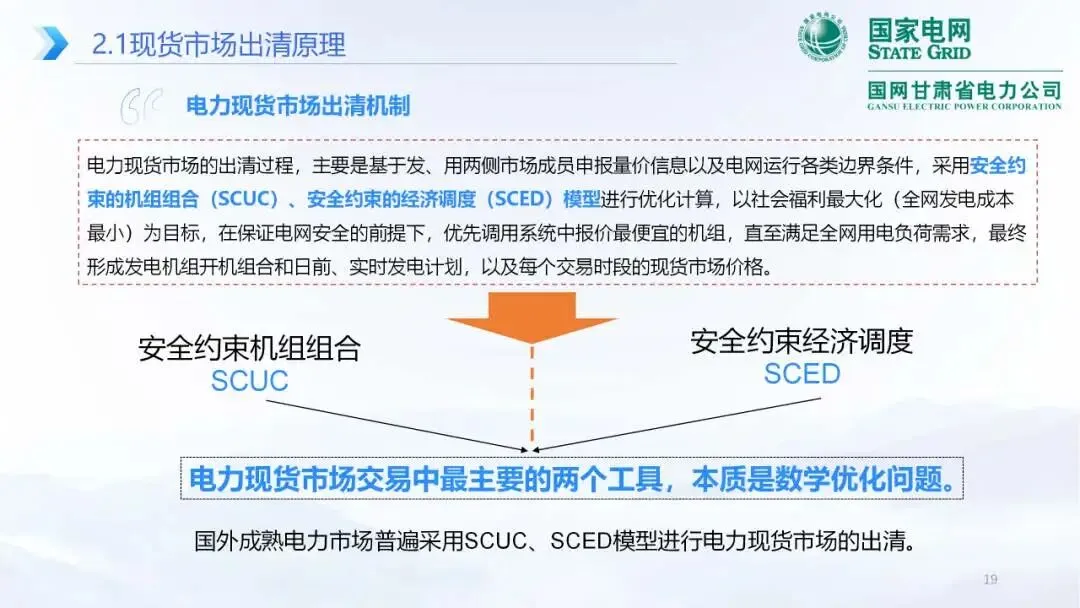 2.1现货市场出清原理

国家电网
STATE GRID
国网甘肃省电力公司
GANSU ELECTRIC POWER CORPORATION

电力现货市场出清机制

电力现货市场的出清过程，主要是基于发、用两侧市场成员申报量价信息以及电网运行各类边界条件，采用安全约束的机组组合（SCUC）、安全约束的经济调度（SCED）模型进行优化计算，以社会福利最大化（全网发电成本最小）为目标，在保证电网安全的前提下，优先调用系统中报价最便宜的机组，直至满足全网用电负荷需求，最终形成发电机组开机组合和日前、实时发电计划，以及每个交易时段的现货市场价格。

安全约束机组组合
SCUC

安全约束经济调度
SCED

电力现货市场交易中最主要的两个工具，本质是数学优化问题。

国外成熟电力市场普遍采用SCUC、SCED模型进行电力现货市场的出清。

19